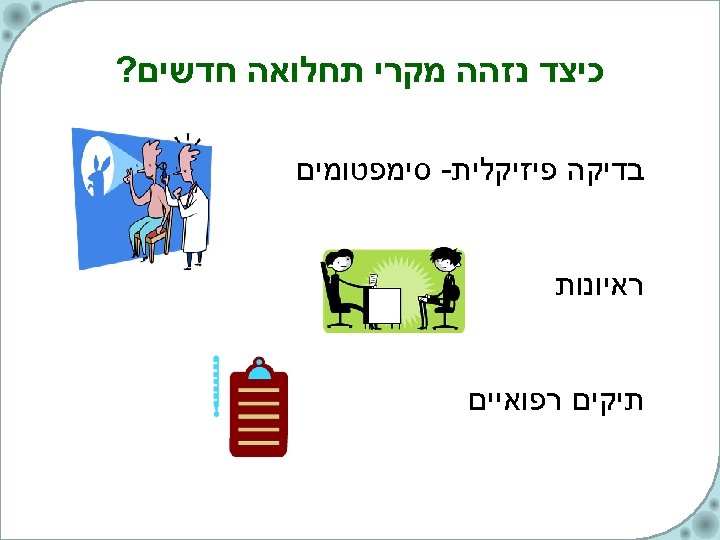 כיצד נזהה מקרי תחלואה חדשים?

בדיקה פיזיקלית- סימפטומים

ראיונות

תיקים רפואיים